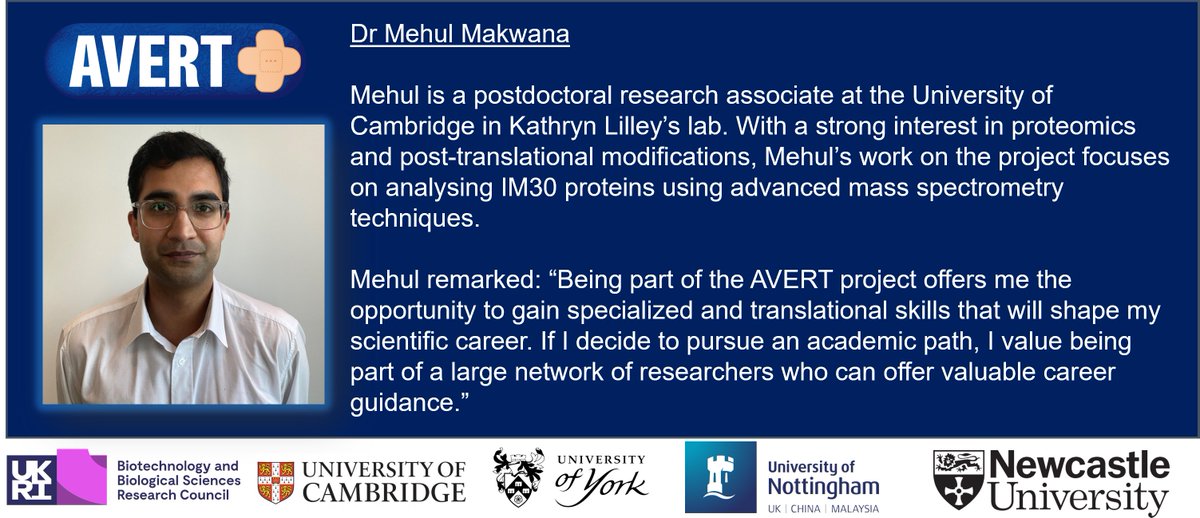 AVERT

Dr Mehul Makwana

Mehul is a postdoctoral research associate at the University of Cambridge in Kathryn Lilley's lab. With a strong interest in proteomics and post-translational modifications, Mehul's work on the project focuses on analysing IM30 proteins using advanced mass spectrometry techniques.

Mehul remarked: "Being part of the AVERT project offers me the opportunity to gain specialized and translational skills that will shape my scientific career. If I decide to pursue an academic path, I value being part of a large network of researchers who can offer valuable career guidance."

UKRI Biotechnology and Biological Sciences Research Council

UNIVERSITY OF CAMBRIDGE

UNIVERSITY of York

University of Nottingham UK | CHINA | MALAYSIA

Newcastle University